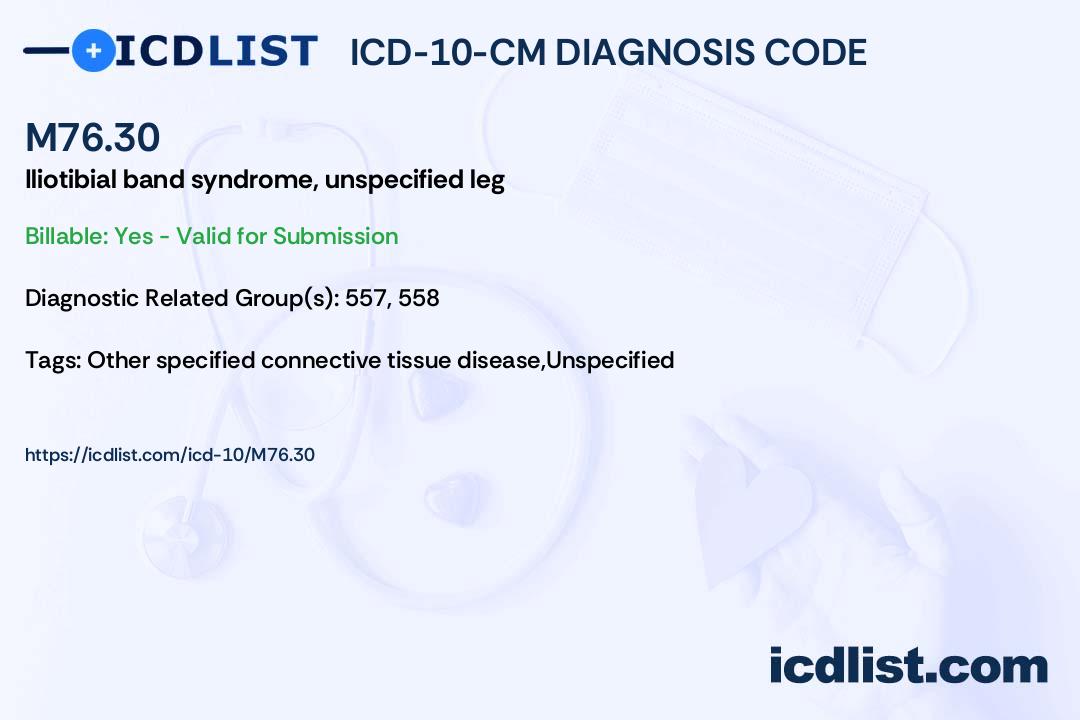 ICDLIST ICD-10-CM DIAGNOSIS CODE

M76.30
Iliotibial band syndrome, unspecified leg

Billable: Yes - Valid for Submission

Diagnostic Related Group(s): 557, 558

Tags: Other specified connective tissue disease,Unspecified

https://icdlist.com/icd-10/M76.30

icdlist.com